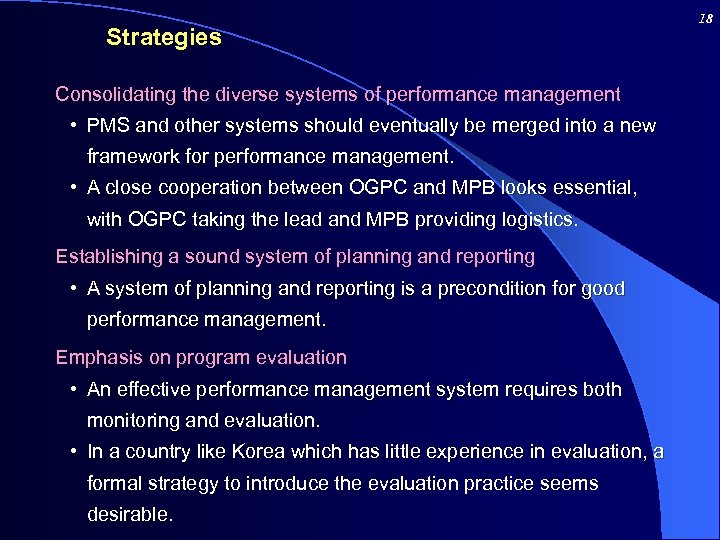 18

Strategies

Consolidating the diverse systems of performance management

• PMS and other systems should eventually be merged into a new framework for performance management.

• A close cooperation between OGPC and MPB looks essential, with OGPC taking the lead and MPB providing logistics.

Establishing a sound system of planning and reporting

• A system of planning and reporting is a precondition for good performance management.

Emphasis on program evaluation

• An effective performance management system requires both monitoring and evaluation.

• In a country like Korea which has little experience in evaluation, a formal strategy to introduce the evaluation practice seems desirable.